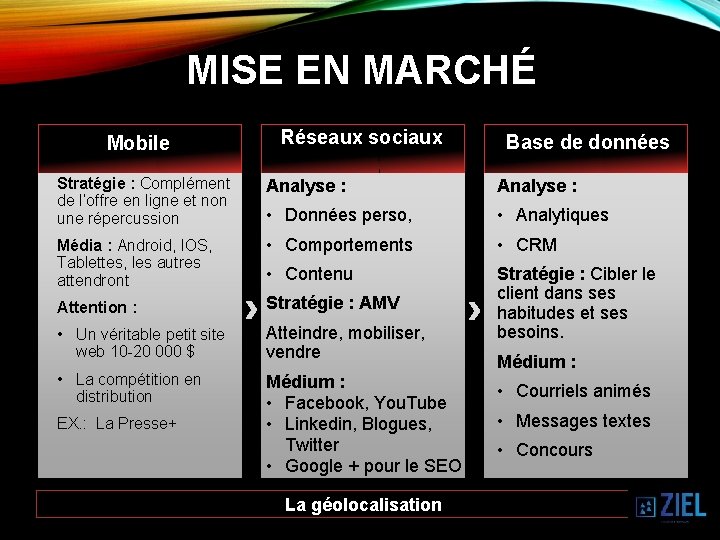 MISE EN MARCHÉ

Mobile

Stratégie : Complément de l'offre en ligne et non une répercussion

Média : Android, IOS, Tablettes, les autres attendront

Attention :

• Un véritable petit site web 10-20 000 $

• La compétition en distribution

EX.: La Presse+

Réseaux sociaux

Analyse :

• Données perso,

• Comportements

• Contenu

Stratégie : AMV

Atteindre, mobiliser, vendre

Médium :

• Facebook, YouTube

• Linkedin, Blogues, Twitter

• Google + pour le SEO

Base de données

Analyse :

• Analytiques

• CRM

Stratégie : Cibler le client dans ses habitudes et ses besoins.

Médium :

• Courriels animés

• Messages textes

• Concours

La géolocalisation

ZIEL